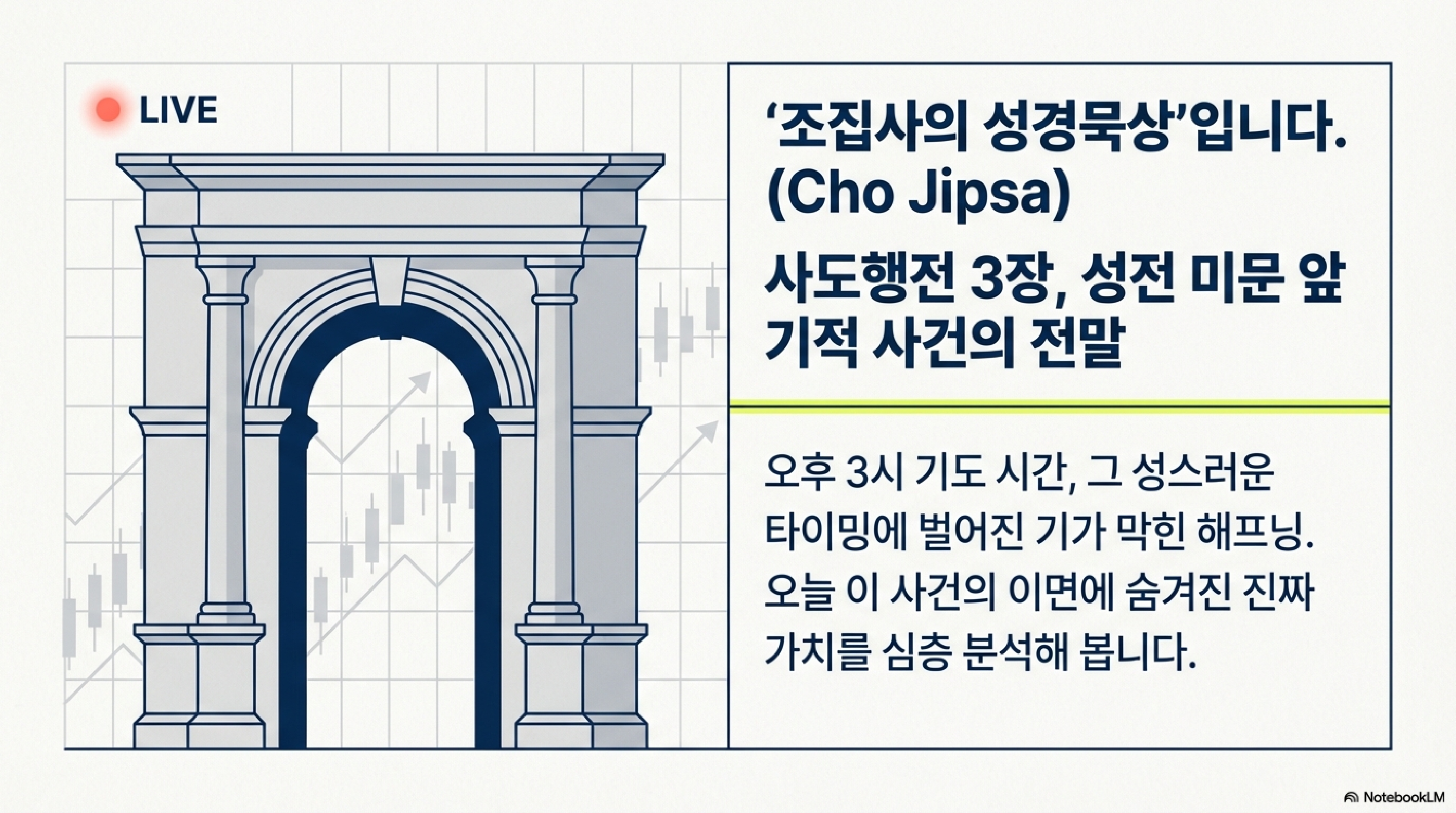 LIVE

‘조집사의 성경묵상’입니다. (Cho Jipsa)

사도행전 3장, 성전 미문 앞 기적 사건의 전말

오후 3시 기도 시간, 그 성스러운 타이밍에 벌어진 기가 막힌 해프닝. 오늘 이 사건의 이면에 숨겨진 진짜 가치를 심층 분석해 봅니다.

NotebookLM